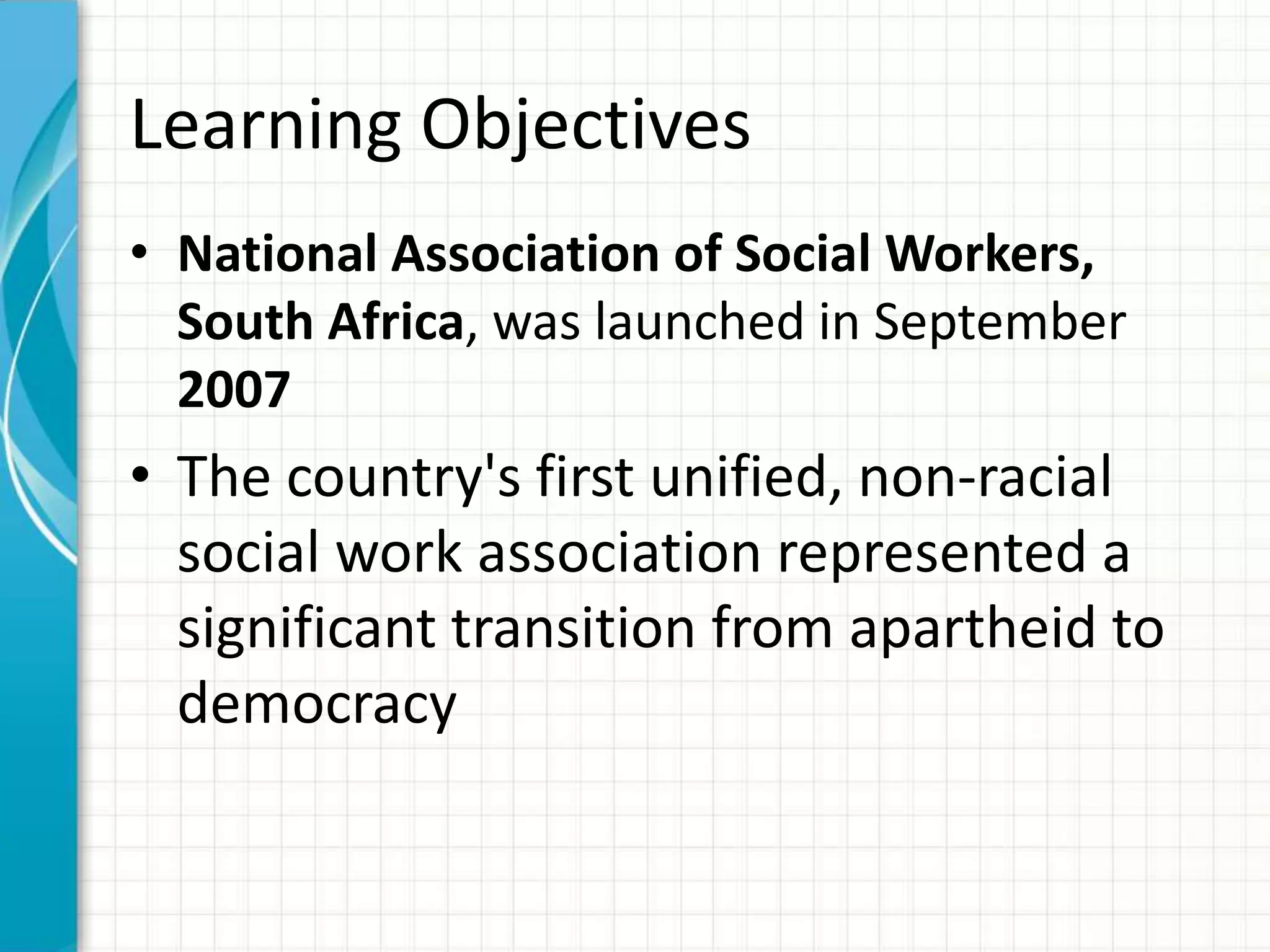 Learning Objectives

• National Association of Social Workers, South Africa, was launched in September 2007

• The country's first unified, non-racial social work association represented a significant transition from apartheid to democracy